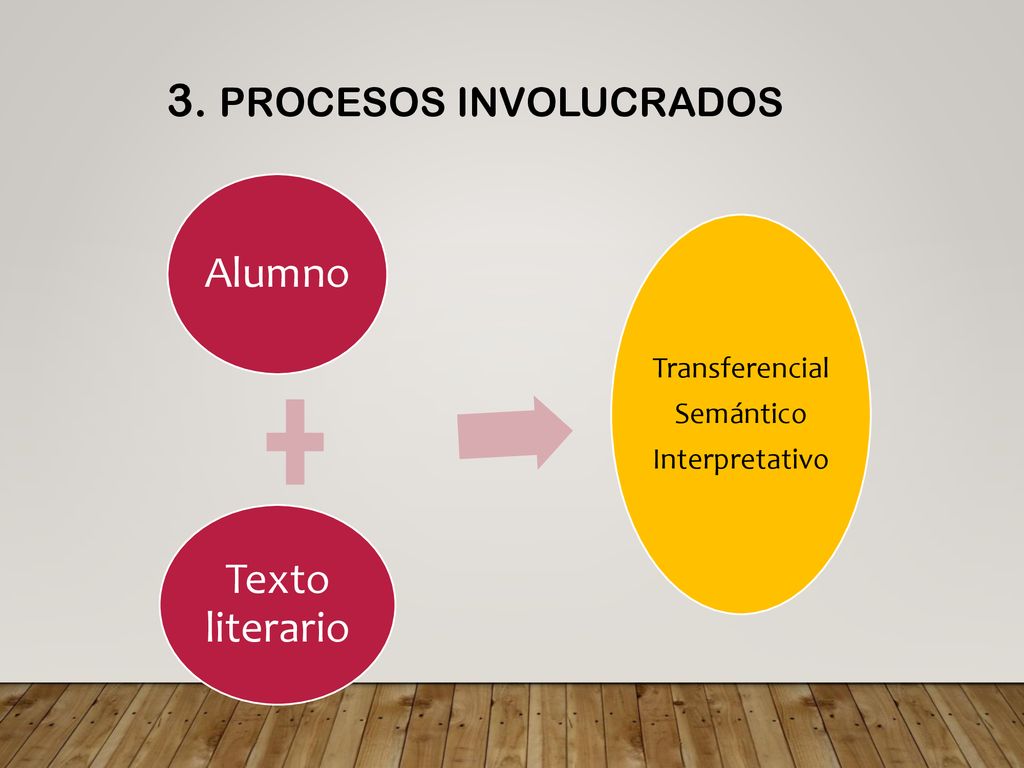 3. PROCESOS INVOLUCRADOS

Alumno

Texto literario

Transferencial
Semántico
Interpretativo